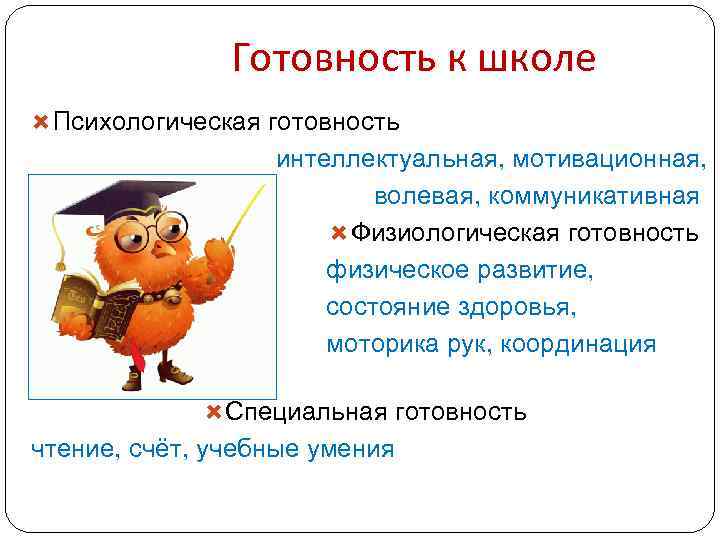 Готовность к школе

Психологическая готовность

интеллектуальная, мотивационная, волевая, коммуникативная

Физиологическая готовность

физическое развитие, состояние здоровья, моторика рук, координация

Специальная готовность

чтение, счёт, учебные умения